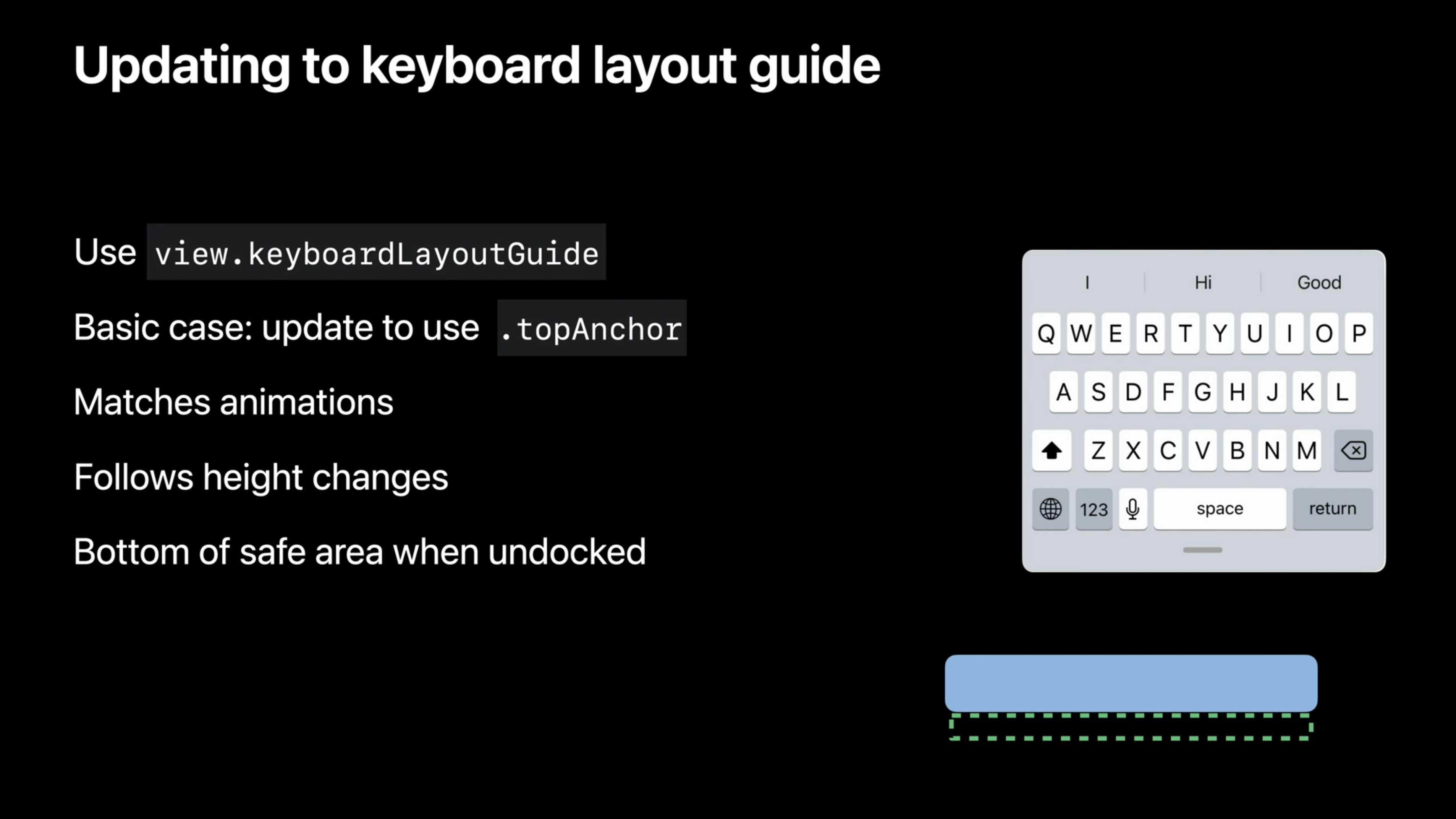 Updating to keyboard layout guide

Use view.keyboardLayoutGuide

Basic case: update to use .topAnchor

Matches animations

Follows height changes

Bottom of safe area when undocked

I Hi Good

Q W E R T Y U I O P

A S D F G H J K L

Z X C V B N M

123 space return